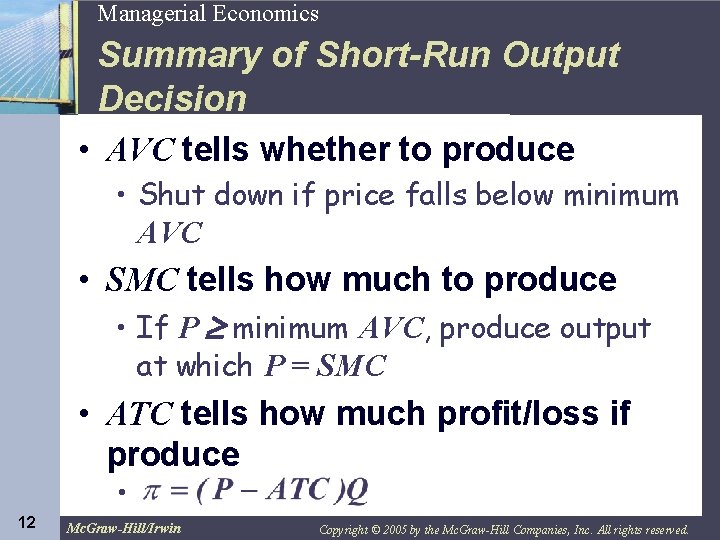 Managerial Economics

Summary of Short-Run Output Decision

• $AVC$ tells whether to produce
• Shut down if price falls below minimum $AVC$

• $SMC$ tells how much to produce
• If $P \geq$ minimum $AVC$, produce output at which $P = SMC$

• $ATC$ tells how much profit/loss if produce
• $\pi = (P - ATC)Q$

12

McGraw-Hill/Irwin

Copyright © 2005 by the McGraw-Hill Companies, Inc. All rights reserved.